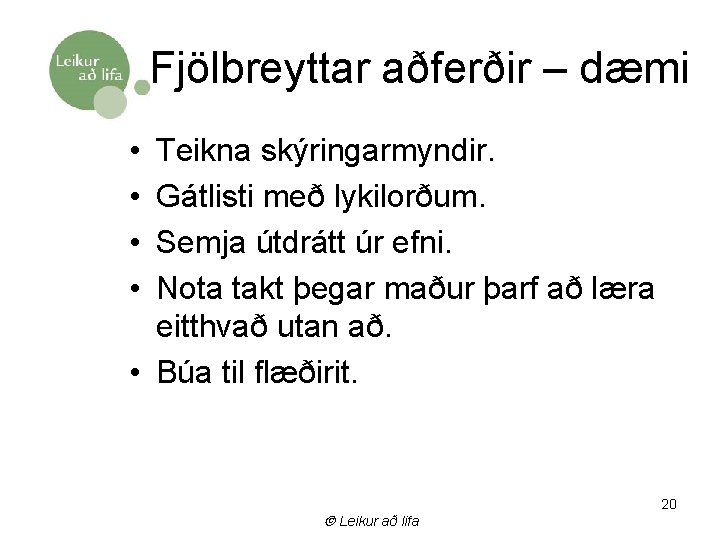 Leikur að lifa

Fjölbreyttar aðferðir – dæmi

• Teikna skýringarmyndir.
• Gátlisti með lykilorðum.
• Semja útdrátt úr efni.
• Nota takt þegar maður þarf að læra eitthvað utan að.
• Búa til flæðirit.

20

© Leikur að lifa